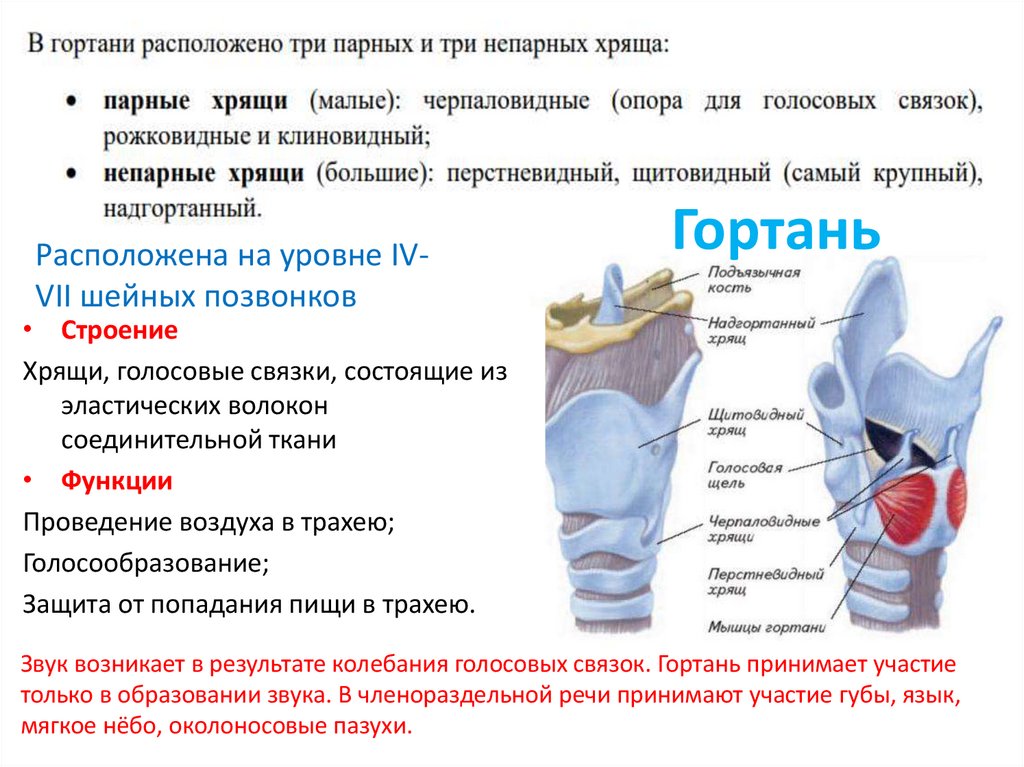 В гортани расположено три парных и три непарных хряща:

• парные хрящи (малые): черпаловидные (опора для голосовых связок), рожковидные и клиновидный;
• непарные хрящи (большие): перстневидный, щитовидный (самый крупный), надгортанный.

Гортань

Расположена на уровне IV-VII шейных позвонков

• Строение

Хрящи, голосовые связки, состоящие из эластических волокон соединительной ткани

• Функции

Проведение воздуха в трахею;

Голосообразование;

Защита от попадания пищи в трахею.

Подъязычная кость

Надгортанный хрящ

Щитовидный хрящ

Голосовая щель

Черпаловидные хрящи

Перстневидный хрящ

Мышцы гортани

Звук возникает в результате колебания голосовых связок. Гортань принимает участие только в образовании звука. В членораздельной речи принимают участие губы, язык, мягкое нёбо, околоносовые пазухи.